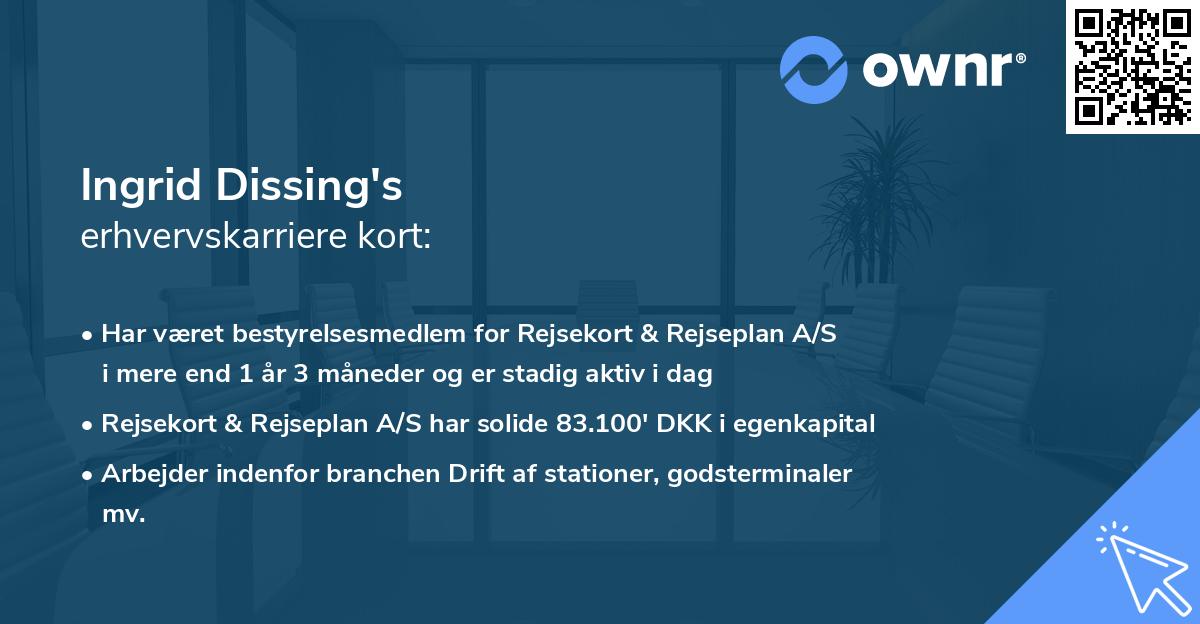 ownr®

Ingrid Dissing's
erhvervskarriere kort:

• Har været bestyrelsesmedlem for Rejsekort & Rejseplan A/S i mere end 1 år 3 måneder og er stadig aktiv i dag

• Rejsekort & Rejseplan A/S har solide 83.100' DKK i egenkapital

• Arbejder indenfor branchen Drift af stationer, godsterminaler mv.